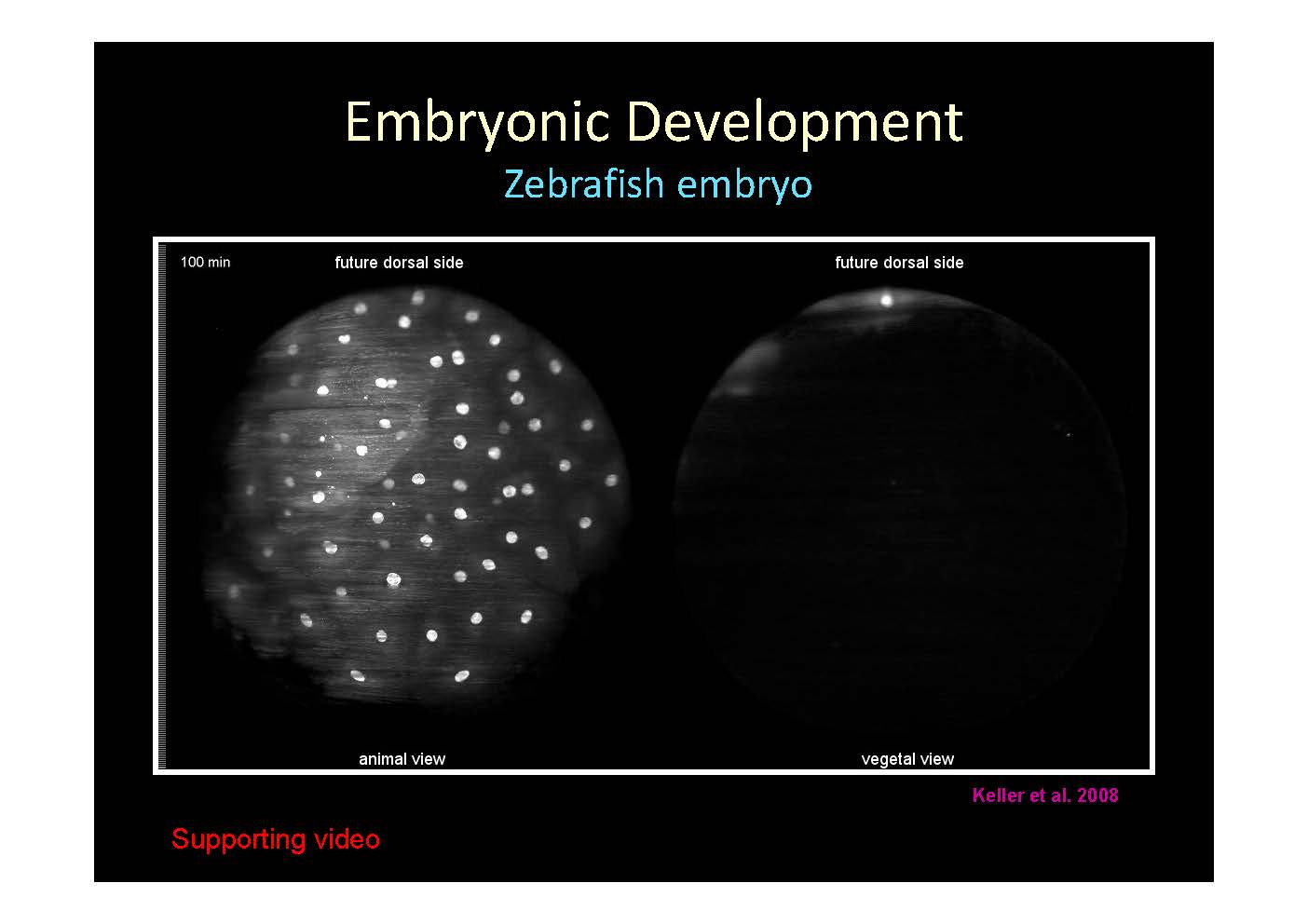 Embryonic Development
Zebrafish embryo

100 min

future dorsal side

future dorsal side

animal view

vegetal view

Keller et al. 2008

Supporting video